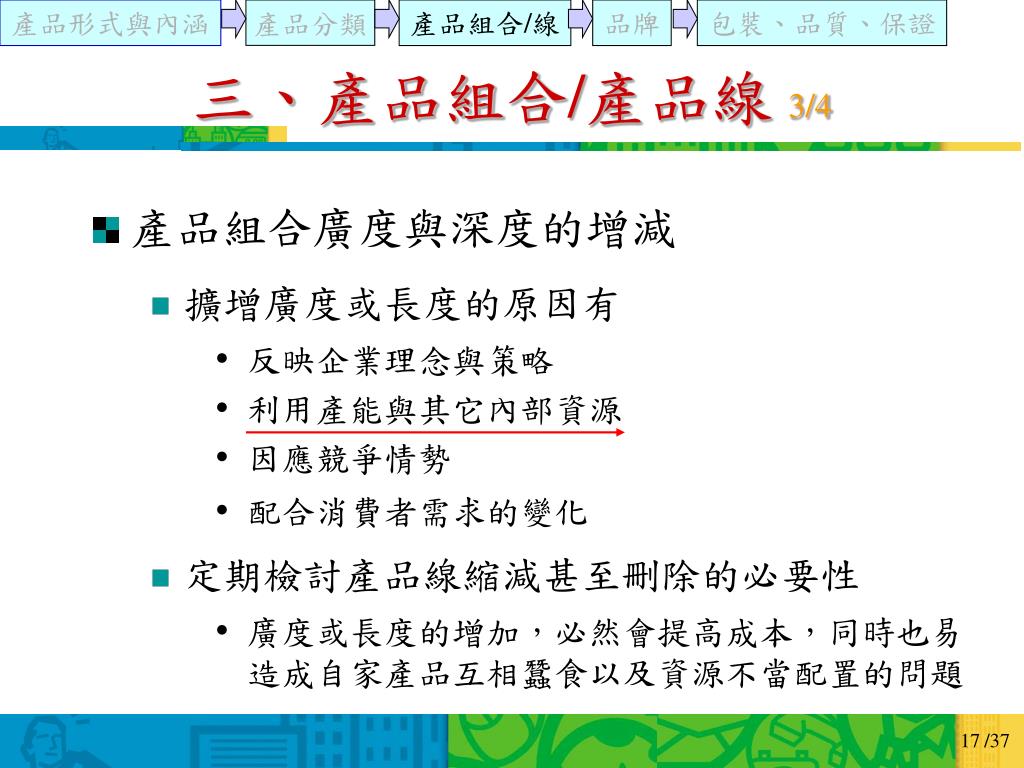 產品形式與內涵 產品分類 產品組合/線 品牌 包裝、品質、保證

三、產品組合/產品線 3/4

產品組合廣度與深度的增減

擴增廣度或長度的原因有

• 反映企業理念與策略
• 利用產能與其它內部資源
• 因應競爭情勢
• 配合消費者需求的變化

定期檢討產品線縮減甚至刪除的必要性

• 廣度或長度的增加，必然會提高成本，同時也易造成自家產品互相蠶食以及資源不當配置的問題

17 /37